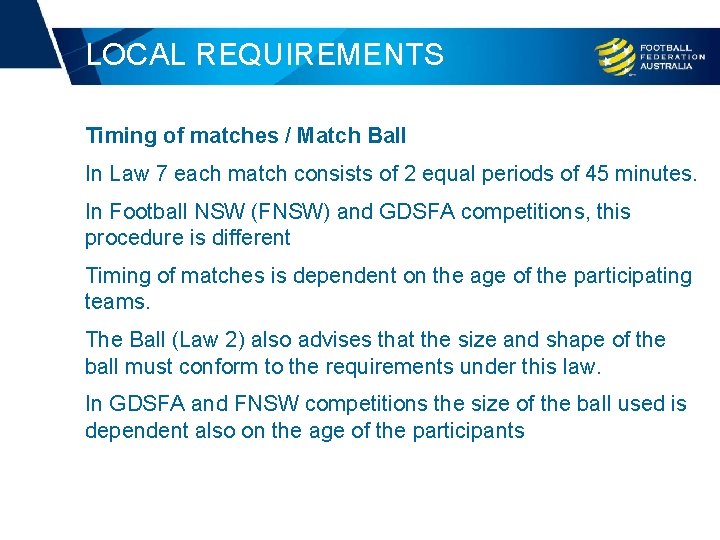 LOCAL REQUIREMENTS

FOOTBALL FEDERATION AUSTRALIA

Timing of matches / Match Ball

In Law 7 each match consists of 2 equal periods of 45 minutes.

In Football NSW (FNSW) and GDSFA competitions, this procedure is different

Timing of matches is dependent on the age of the participating teams.

The Ball (Law 2) also advises that the size and shape of the ball must conform to the requirements under this law.

In GDSFA and FNSW competitions the size of the ball used is dependent also on the age of the participants